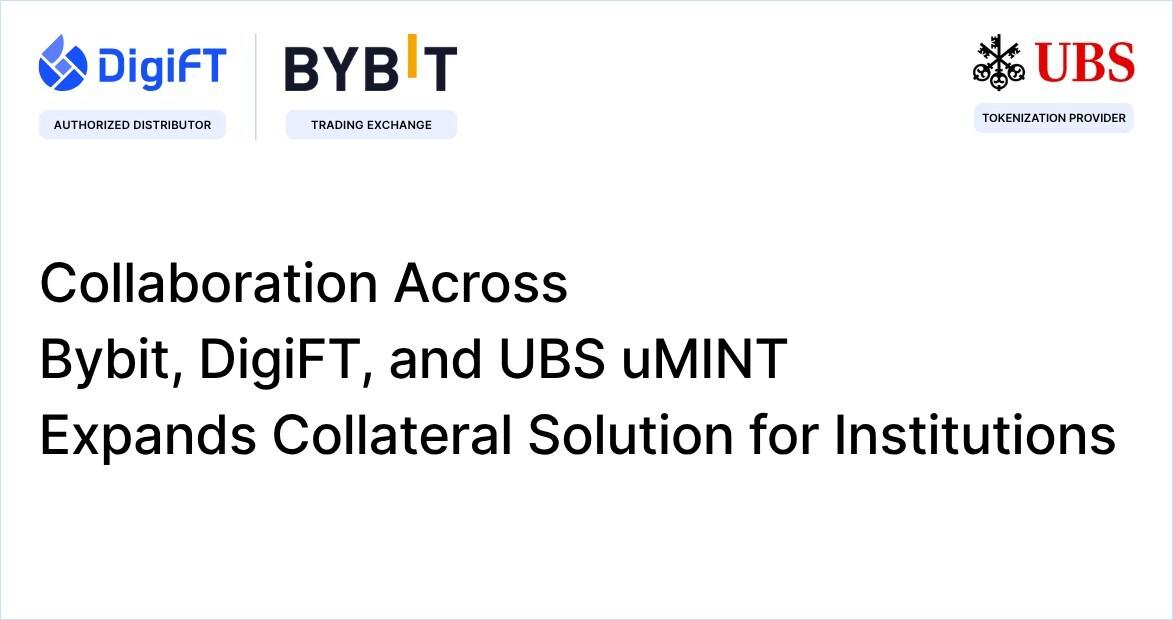 DigiFT
AUTHORIZED DISTRIBUTOR

BYBIT
TRADING EXCHANGE

UBS
TOKENIZATION PROVIDER

Collaboration Across
Bybit, DigiFT, and UBS uMINT
Expands Collateral Solution for Institutions